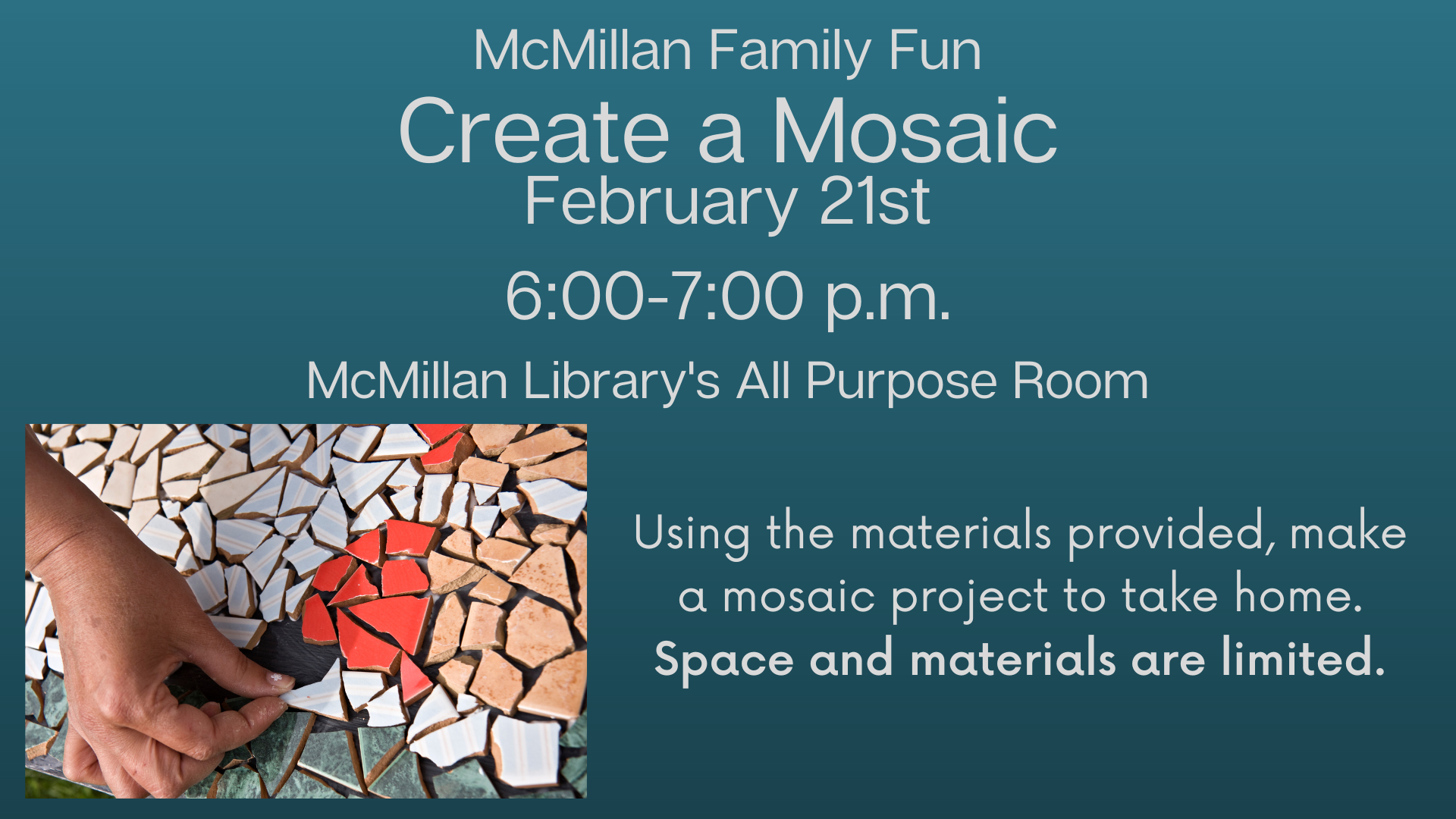 McMillan Family Fun
Create a Mosaic
February 21st

6:00-7:00 p.m.

McMillan Library's All Purpose Room

Using the materials provided, make a mosaic project to take home.
Space and materials are limited.